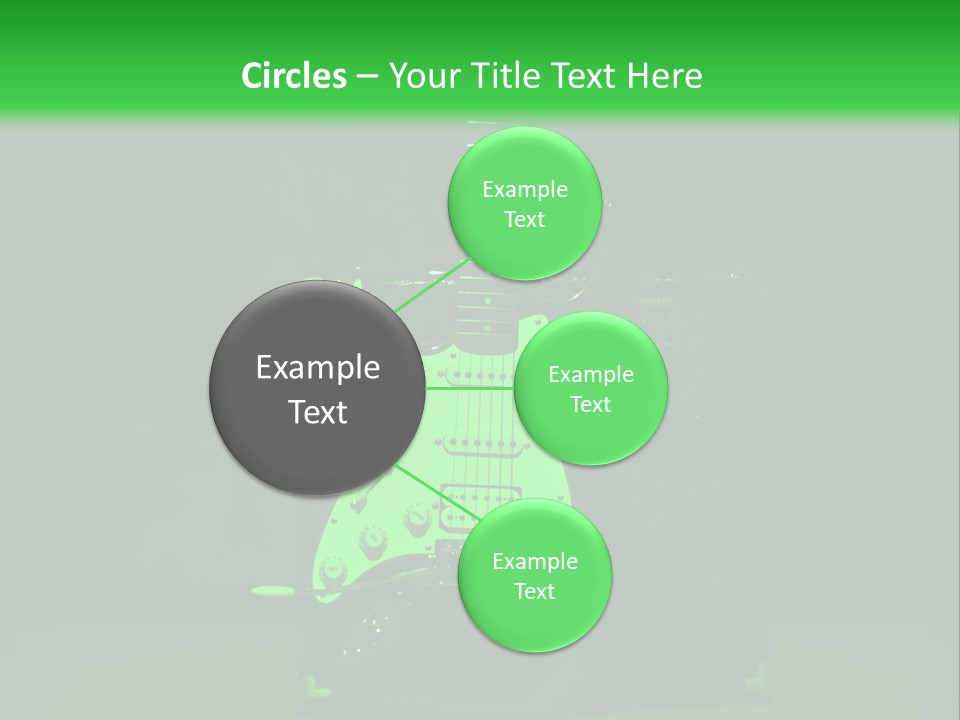 Circles – Your Title Text Here

Example Text

Example Text

Example Text

Example Text